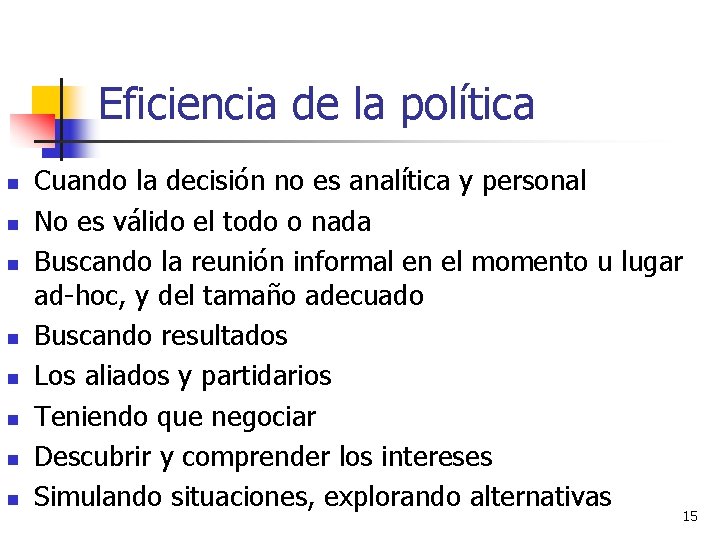 Eficiencia de la política

- Cuando la decisión no es analítica y personal
- No es válido el todo o nada
- Buscando la reunión informal en el momento u lugar ad-hoc, y del tamaño adecuado
- Buscando resultados
- Los aliados y partidarios
- Teniendo que negociar
- Descubrir y comprender los intereses
- Simulando situaciones, explorando alternativas

15